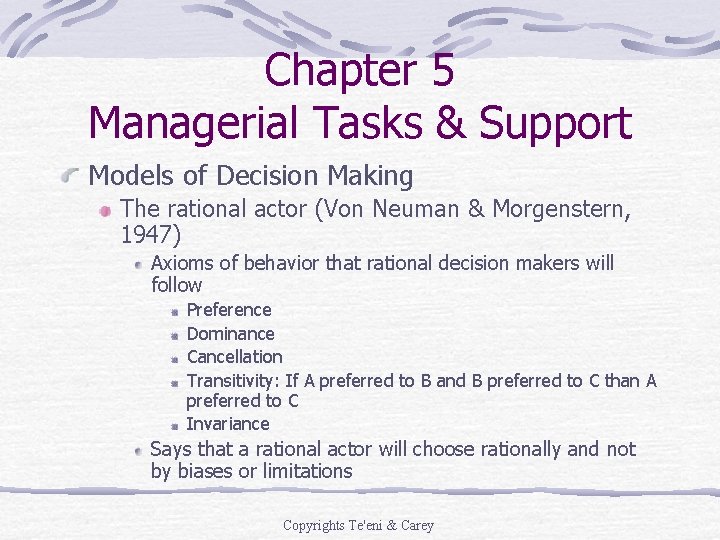 Chapter 5
Managerial Tasks & Support

Models of Decision Making

The rational actor (Von Neuman & Morgenstern, 1947)

Axioms of behavior that rational decision makers will follow

Preference

Dominance

Cancellation

Transitivity: If A preferred to B and B preferred to C than A preferred to C

Invariance

Says that a rational actor will choose rationally and not by biases or limitations

Copyrights Te'eni & Carey